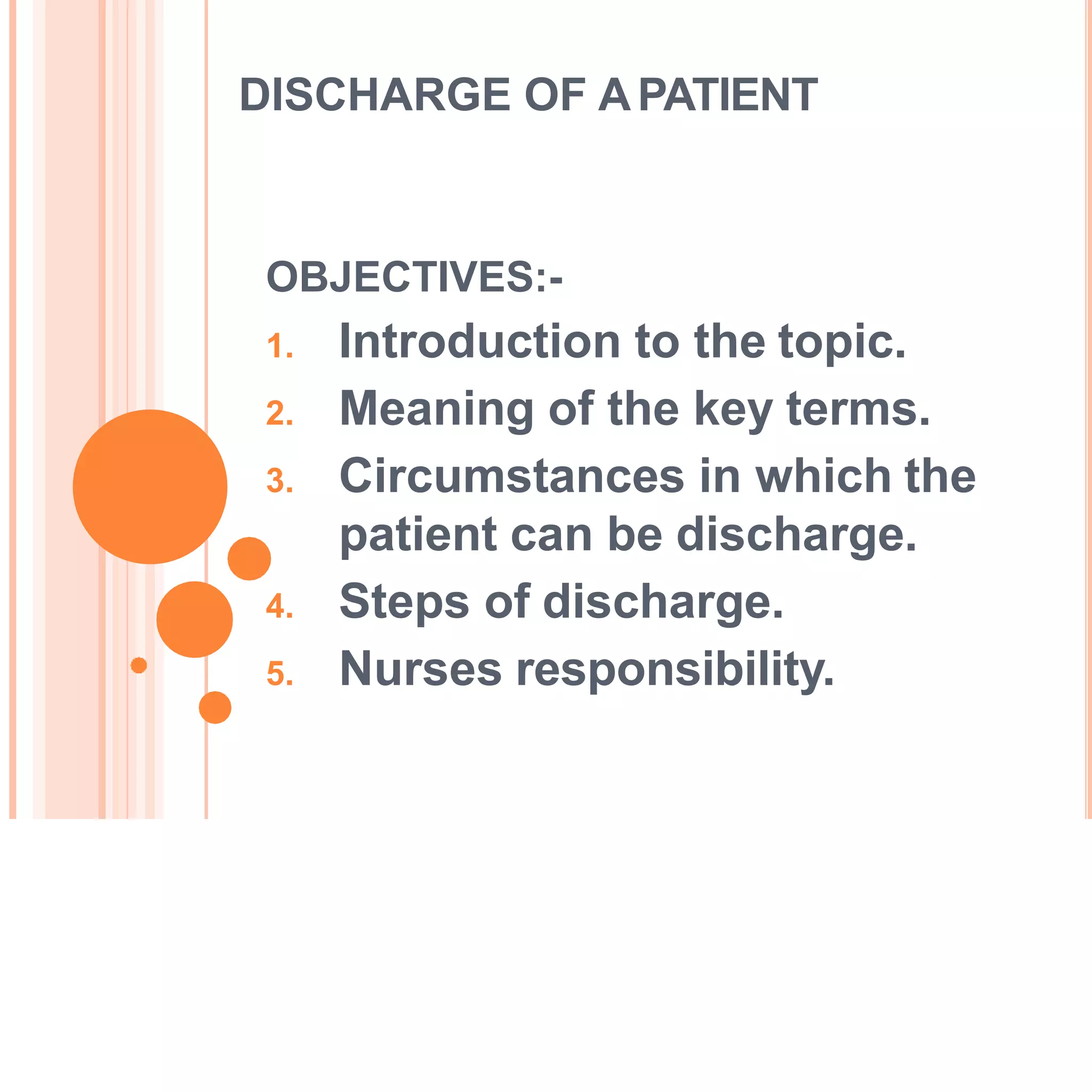 DISCHARGE OF A PATIENT

OBJECTIVES:-

1. Introduction to the topic.
2. Meaning of the key terms.
3. Circumstances in which the patient can be discharge.
4. Steps of discharge.
5. Nurses responsibility.